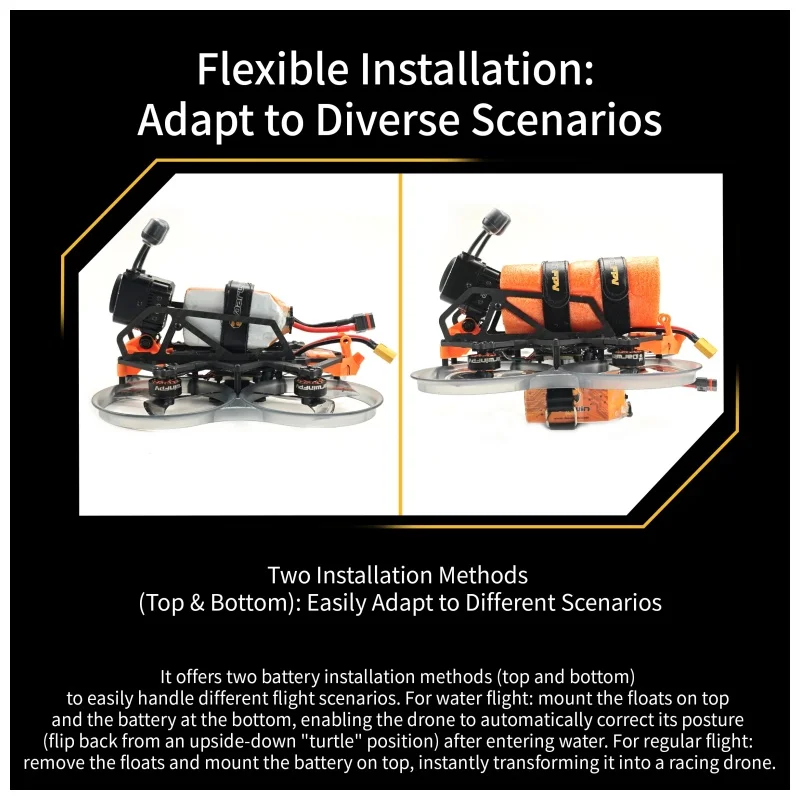 Flexible Installation:
Adapt to Diverse Scenarios

Two Installation Methods
(Top & Bottom): Easily Adapt to Different Scenarios

It offers two battery installation methods (top and bottom) to easily handle different flight scenarios. For water flight: mount the floats on top and the battery at the bottom, enabling the drone to automatically correct its posture (flip back from an upside-down "turtle" position) after entering water. For regular flight: remove the floats and mount the battery on top, instantly transforming it into a racing drone.